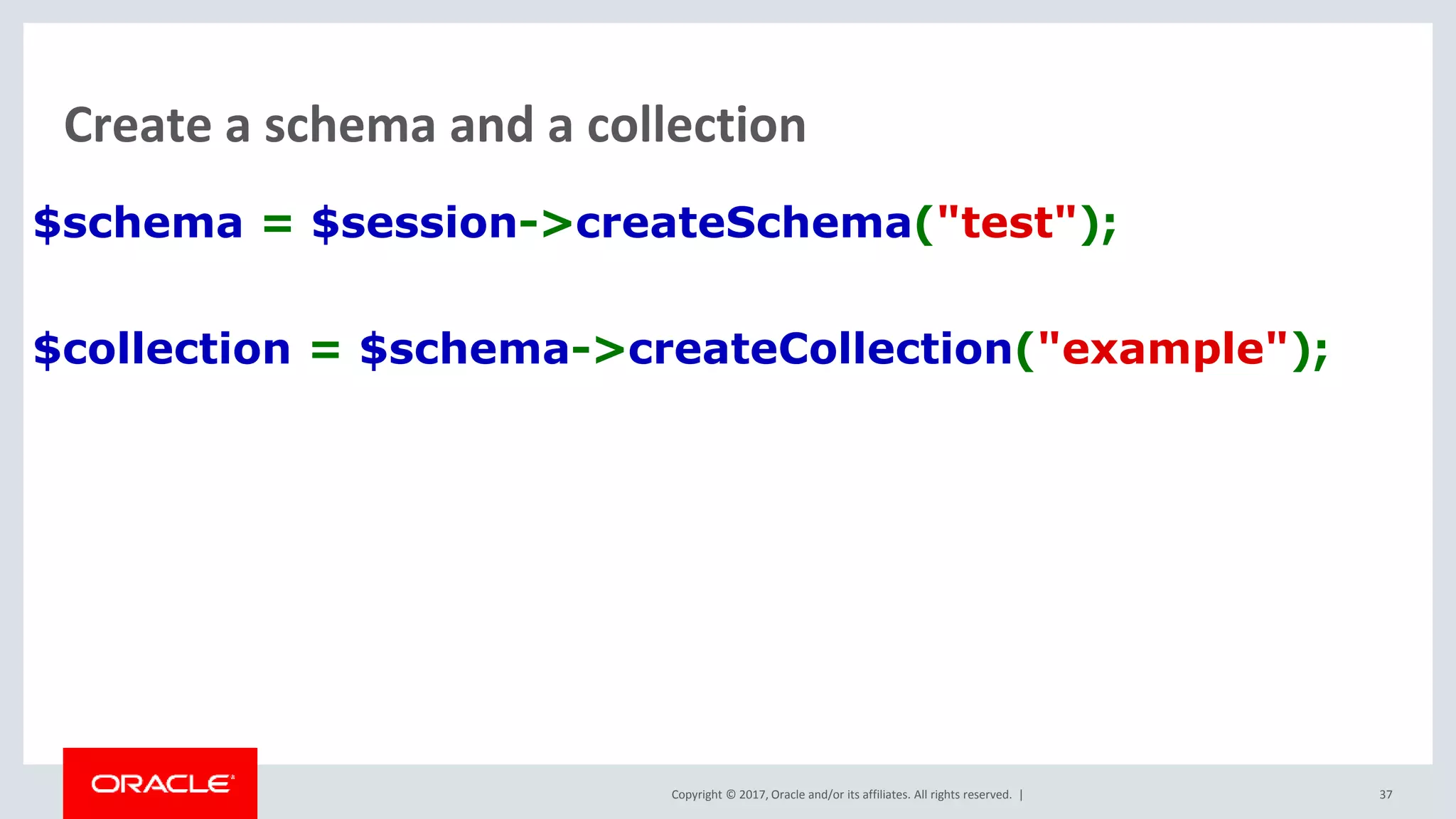 Create a schema and a collection

$schema = $session->createSchema("test");

$collection = $schema->createCollection("example");

ORACLE

Copyright © 2017, Oracle and/or its affiliates. All rights reserved. |

37